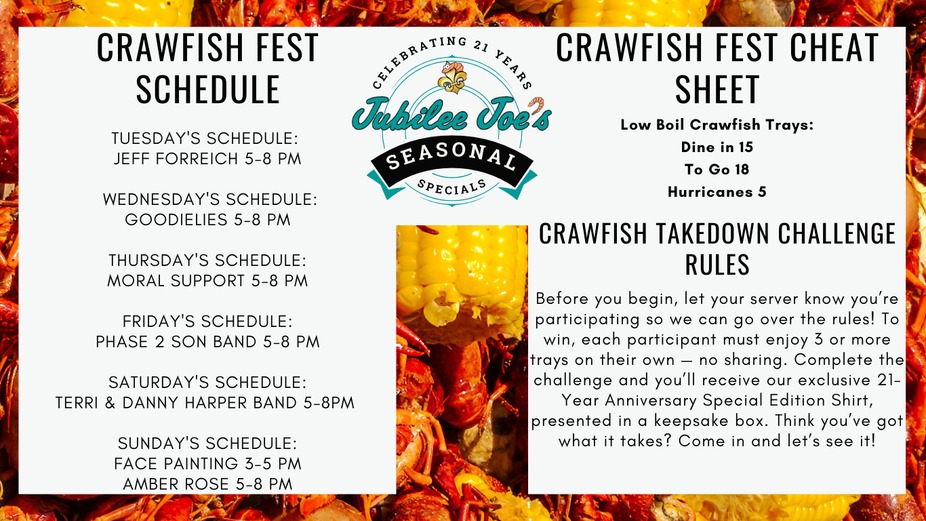 CRAWFISH FEST SCHEDULE

TUESDAY'S SCHEDULE:
JEFF FORREICH 5-8 PM

WEDNESDAY'S SCHEDULE:
GOODIELIES 5-8 PM

THURSDAY'S SCHEDULE:
MORAL SUPPORT 5-8 PM

FRIDAY'S SCHEDULE:
PHASE 2 SON BAND 5-8 PM

SATURDAY'S SCHEDULE:
TERRI & DANNY HARPER BAND 5-8PM

SUNDAY'S SCHEDULE:
FACE PAINTING 3-5 PM
AMBER ROSE 5-8 PM

CELEBRATING 21 YEARS
Jubilee Joe's
SEASONAL
SPECIALS

CRAWFISH FEST CHEAT SHEET

Low Boil Crawfish Trays:
Dine in 15
To Go 18
Hurricanes 5

CRAWFISH TAKEDOWN CHALLENGE RULES

Before you begin, let your server know you're participating so we can go over the rules! To win, each participant must enjoy 3 or more trays on their own — no sharing. Complete the challenge and you'll receive our exclusive 21-Year Anniversary Special Edition Shirt, presented in a keepsake box. Think you've got what it takes? Come in and let's see it!